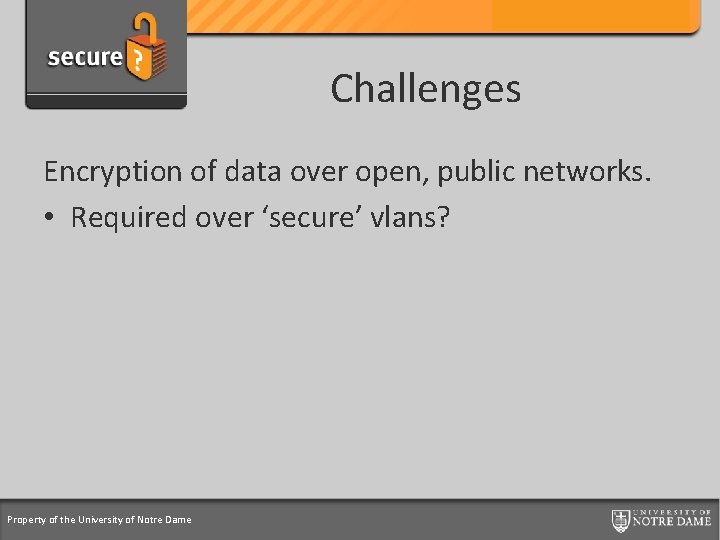 secure ?

Challenges

Encryption of data over open, public networks.

• Required over ‘secure’ vlans?

Property of the University of Notre Dame

UNIVERSITY OF NOTRE DAME